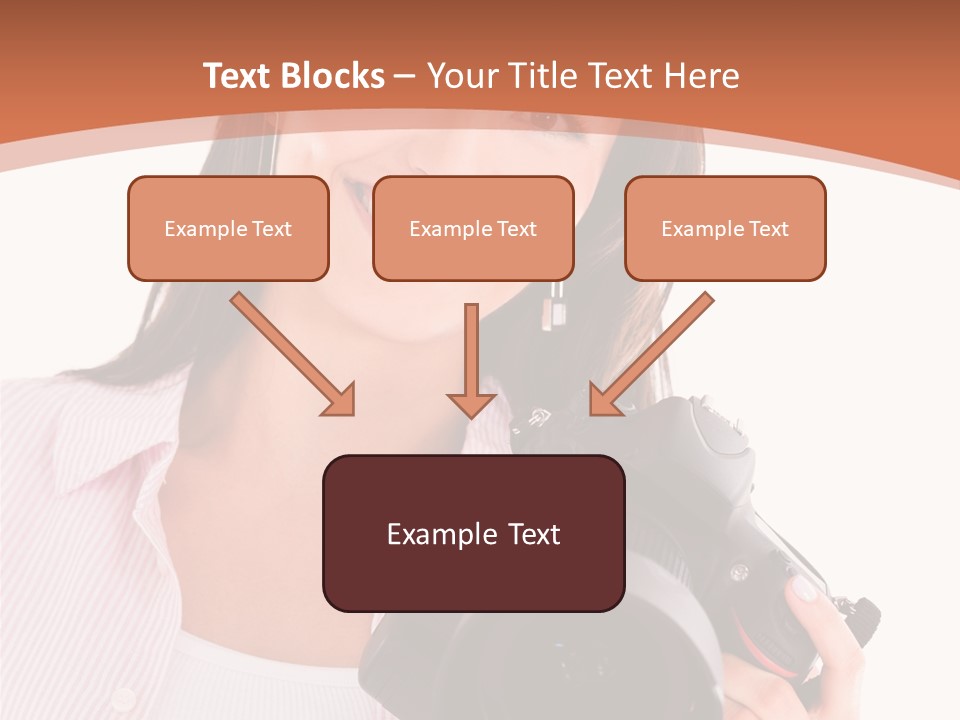 Text Blocks – Your Title Text Here

Example Text

Example Text

Example Text

Example Text